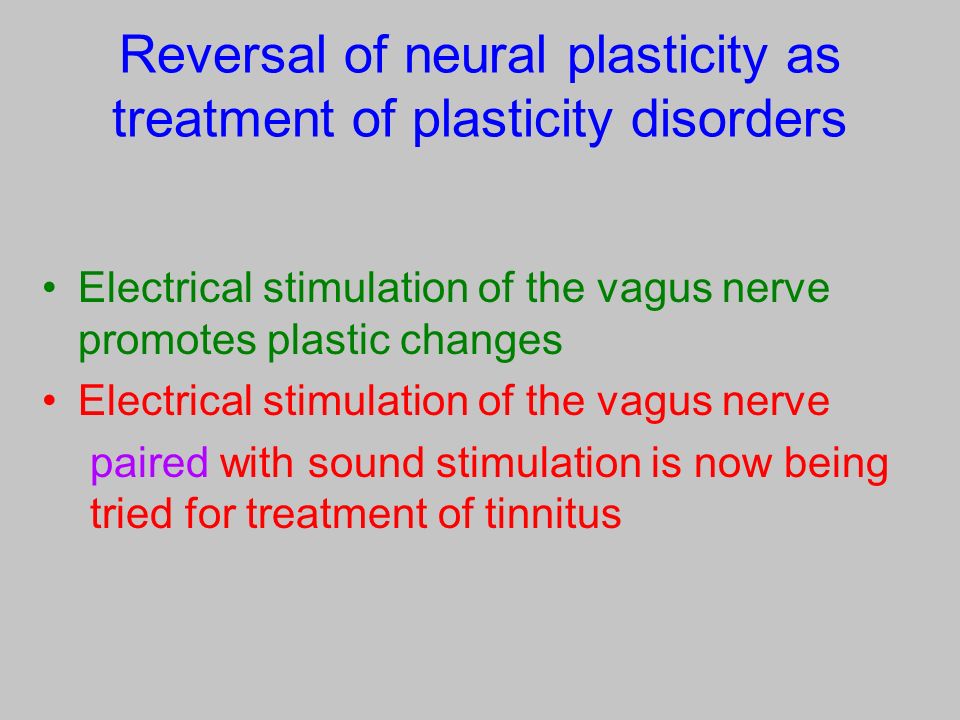 Reversal of neural plasticity as treatment of plasticity disorders

• Electrical stimulation of the vagus nerve promotes plastic changes
• Electrical stimulation of the vagus nerve paired with sound stimulation is now being tried for treatment of tinnitus